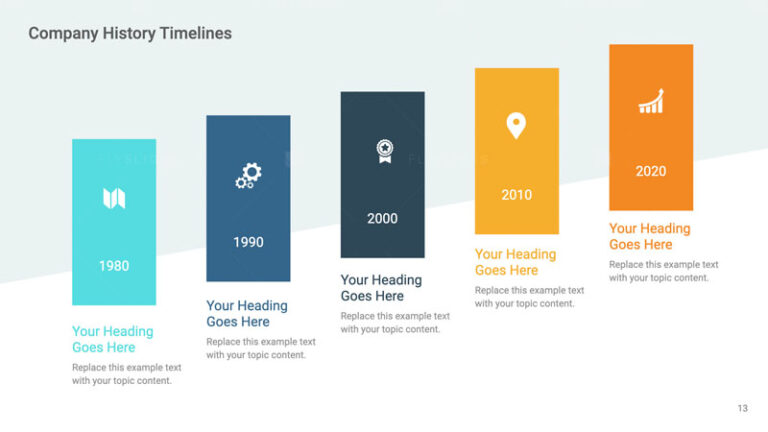 Company History Timelines

1980

Your Heading Goes Here

Replace this example text with your topic content.

1990

Your Heading Goes Here

Replace this example text with your topic content.

2000

Your Heading Goes Here

Replace this example text with your topic content.

2010

Your Heading Goes Here

Replace this example text with your topic content.

2020

Your Heading Goes Here

Replace this example text with your topic content.

13